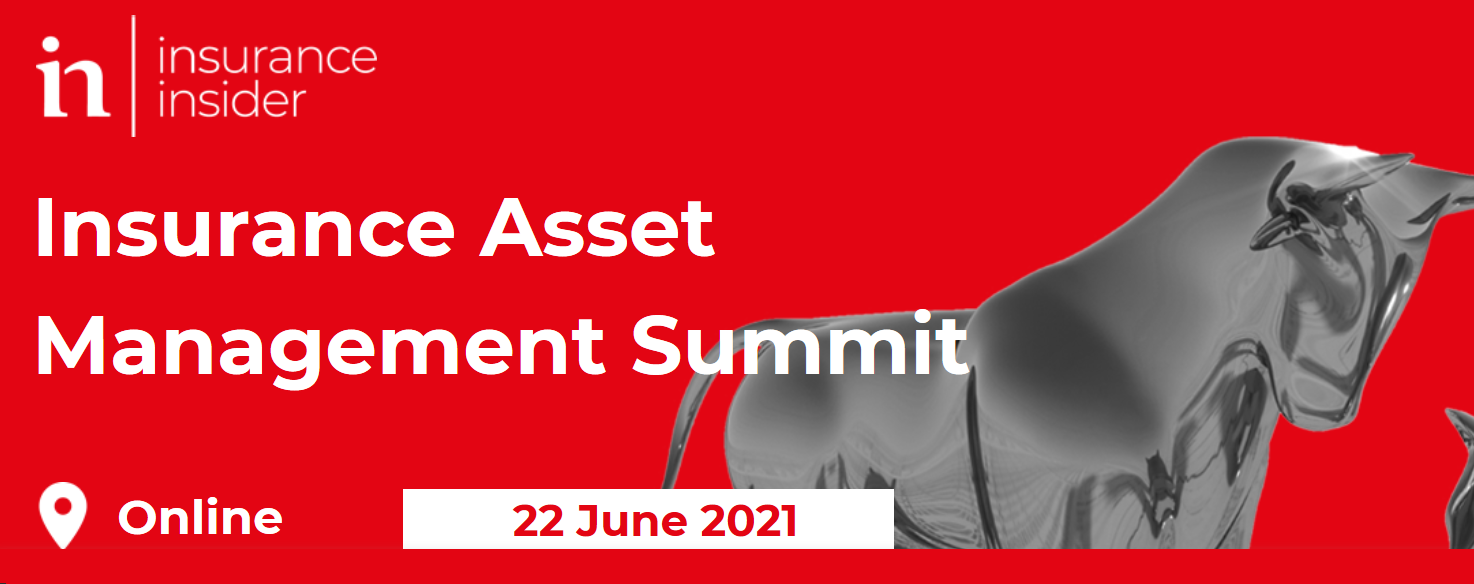 in insurance insider

Insurance Asset Management Summit

Online

22 June 2021